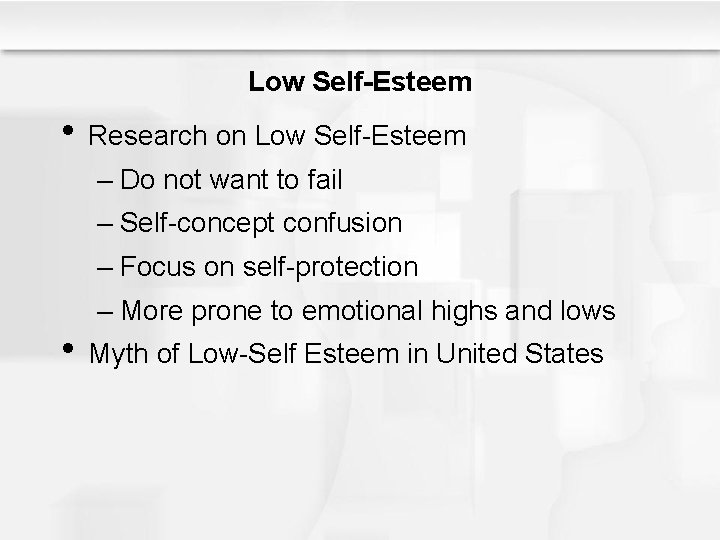 Low Self-Esteem

• Research on Low Self-Esteem
  – Do not want to fail
  – Self-concept confusion
  – Focus on self-protection
  – More prone to emotional highs and lows
• Myth of Low-Self Esteem in United States